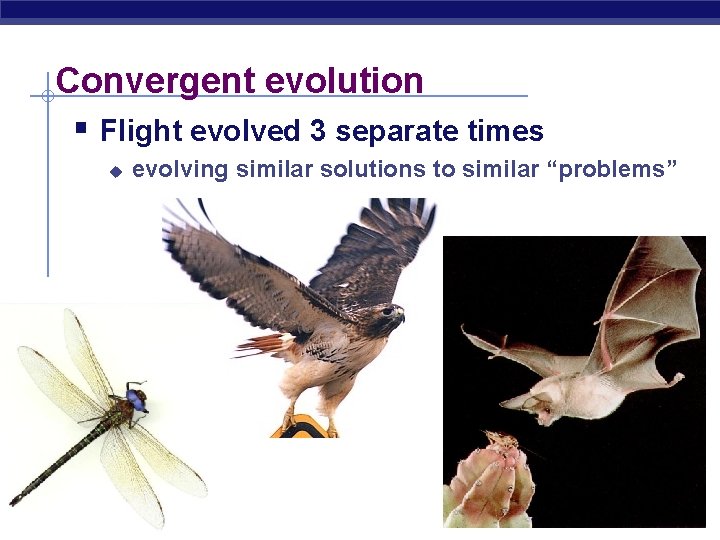 Convergent evolution

Flight evolved 3 separate times

evolving similar solutions to similar “problems”